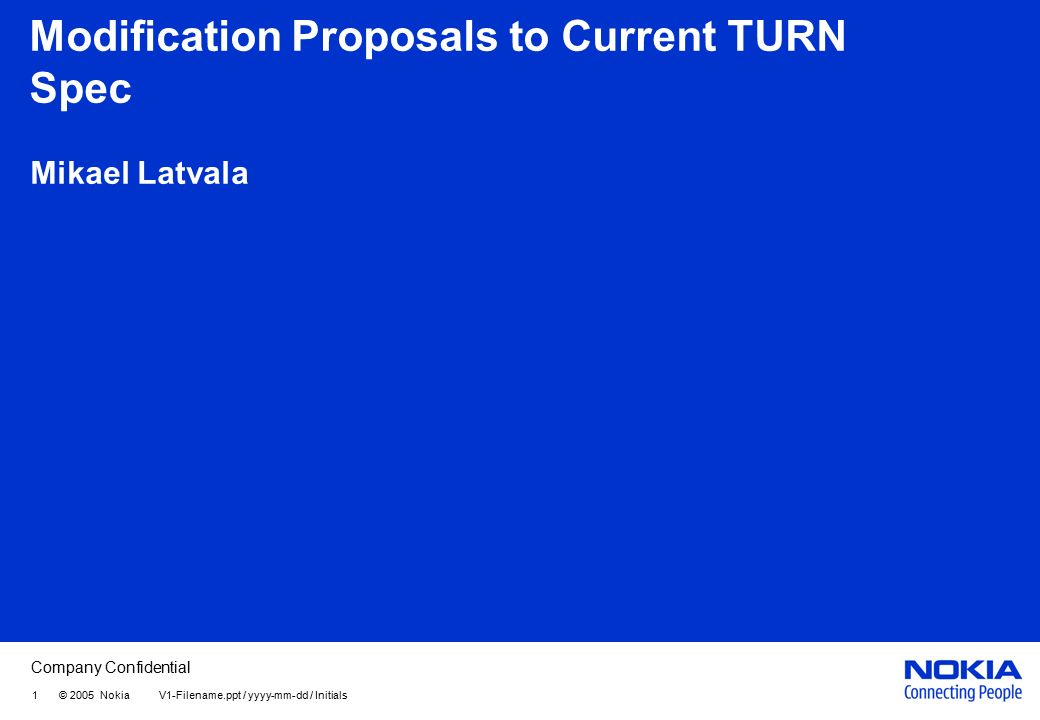 Modification Proposals to Current TURN Spec

Mikael Latvala

Company Confidential

1 © 2005 Nokia V1-Filename.ppt / yyyy-mm-dd / Initials

NOKIA
Connecting People